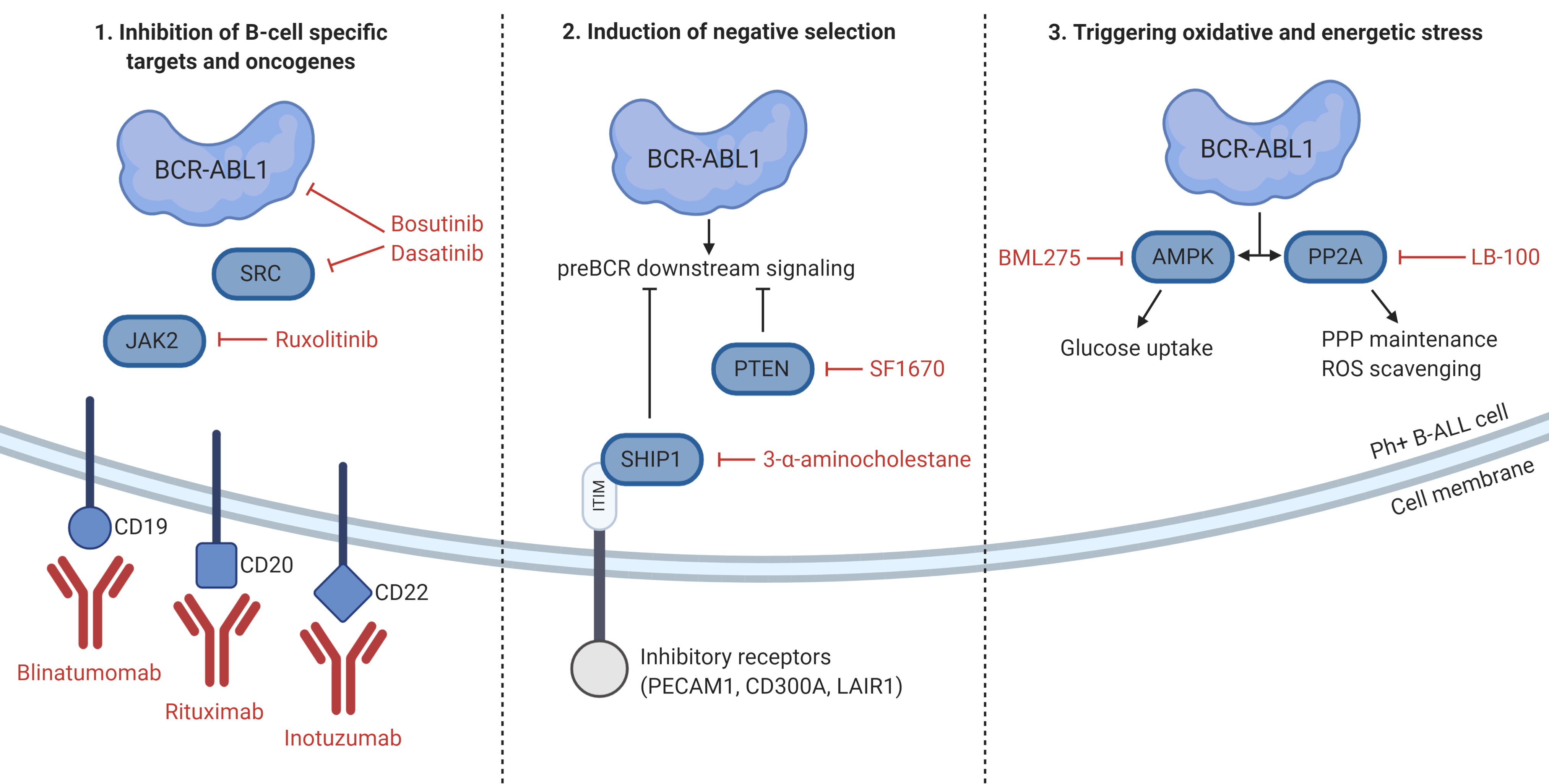 1. Inhibition of B-cell specific targets and oncogenes

BCR-ABL1

Bosutinib

Dasatinib

SRC

JAK2

Ruxolitinib

CD19

CD20

CD22

Blinatumomab

Rituximab

Inotuzumab

2. Induction of negative selection

BCR-ABL1

preBCR downstream signaling

PTEN

SF1670

SHIP1

3-α-aminocholestane

ITIM

Inhibitory receptors (PECAM1, CD300A, LAIR1)

3. Triggering oxidative and energetic stress

BCR-ABL1

BML275

AMPK

PP2A

LB-100

Glucose uptake

PPP maintenance ROS scavenging

Ph+ B-ALL cell

Cell membrane